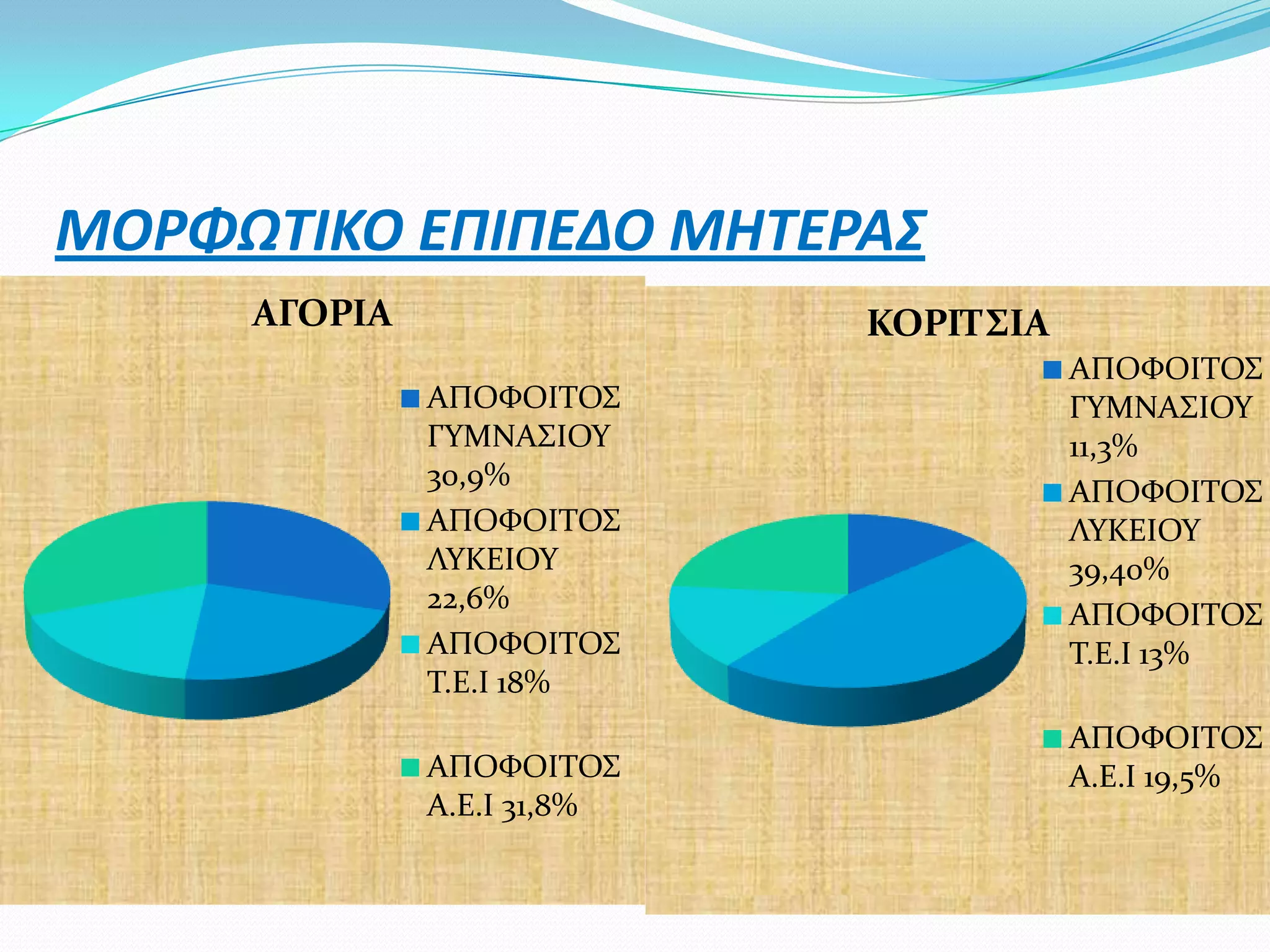 ΜΟΡΦΩΤΙΚΟ ΕΠΙΠΕΔΟ ΜΗΤΕΡΑΣ

ΑΓΟΡΙΑ

ΑΠΟΦΟΙΤΟΣ ΓΥΜΝΑΣΙΟΥ 30,9%
ΑΠΟΦΟΙΤΟΣ ΛΥΚΕΙΟΥ 22,6%
ΑΠΟΦΟΙΤΟΣ Τ.Ε.Ι 18%
ΑΠΟΦΟΙΤΟΣ Α.Ε.Ι 31,8%

ΚΟΡΙΤΣΙΑ

ΑΠΟΦΟΙΤΟΣ ΓΥΜΝΑΣΙΟΥ 11,3%
ΑΠΟΦΟΙΤΟΣ ΛΥΚΕΙΟΥ 39,40%
ΑΠΟΦΟΙΤΟΣ Τ.Ε.Ι 13%
ΑΠΟΦΟΙΤΟΣ Α.Ε.Ι 19,5%